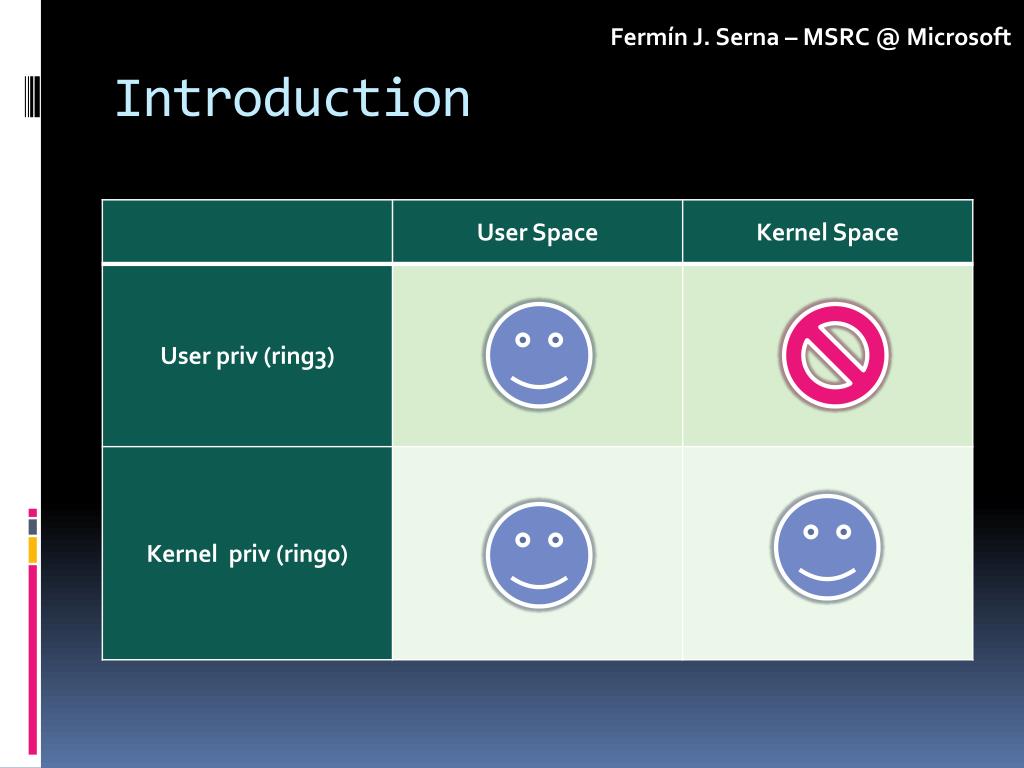 Fermín J. Serna – MSRC @ Microsoft

Introduction

| | User Space | Kernel Space |
|---|---|---|
| User priv (ring3) | | |
| Kernel priv (ring0) | | |